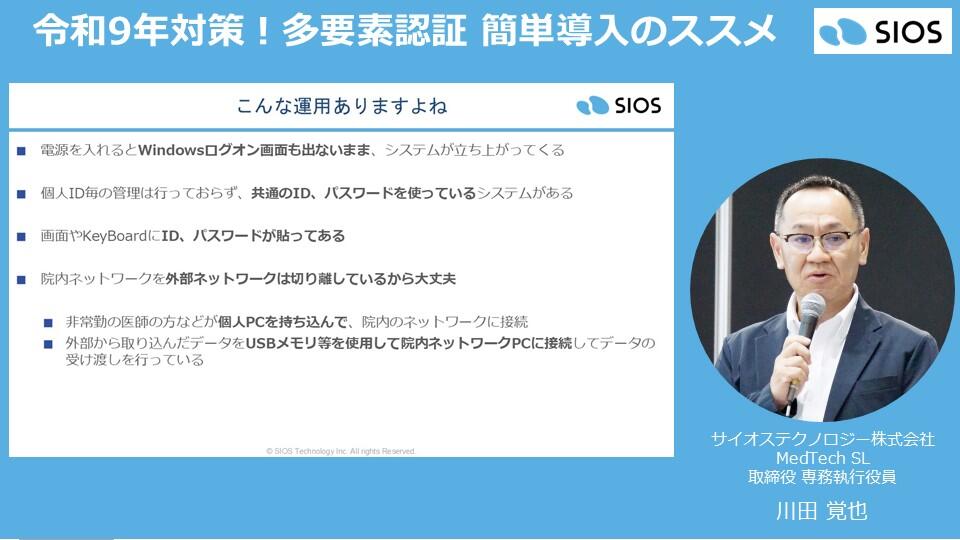 令和9年対策！多要素認証 簡単導入のススメ

SIOS

こんな運用ありますよね

SIOS

■ 電源を入れるとWindowsログオン画面も出ないまま、システムが立ち上がってくる

■ 個人ID毎の管理は行っておらず、共通のID、パスワードを使っているシステムがある

■ 画面やKeyBoardにID、パスワードが貼ってある

■ 院内ネットワークを外部ネットワークは切り離しているから大丈夫

■ 非常勤の医師の方などが個人PCを持ち込んで、院内のネットワークに接続

■ 外部から取り込んだデータをUSBメモリ等を使用して院内ネットワークPCに接続してデータの受け渡しを行っている

© SIOS Technology Inc. All rights Reserved.

サイオステクノロジー株式会社
MedTech SL
取締役 専務執行役員

川田 覚也